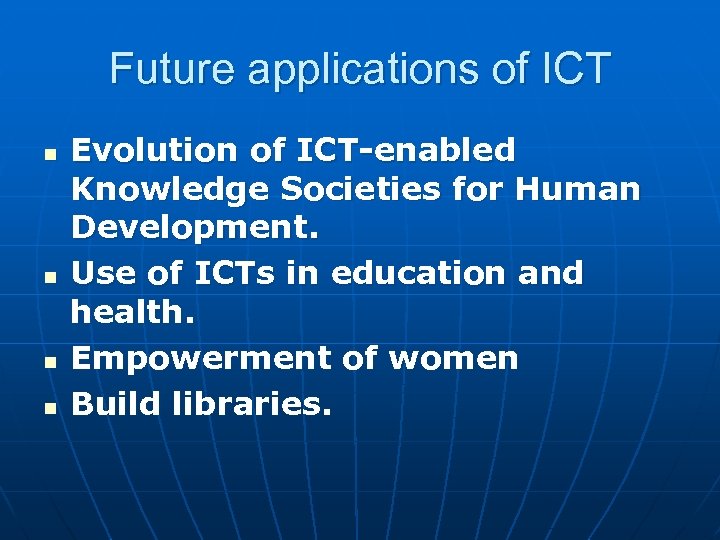 Future applications of ICT

- Evolution of ICT-enabled Knowledge Societies for Human Development.
- Use of ICTs in education and health.
- Empowerment of women
- Build libraries.